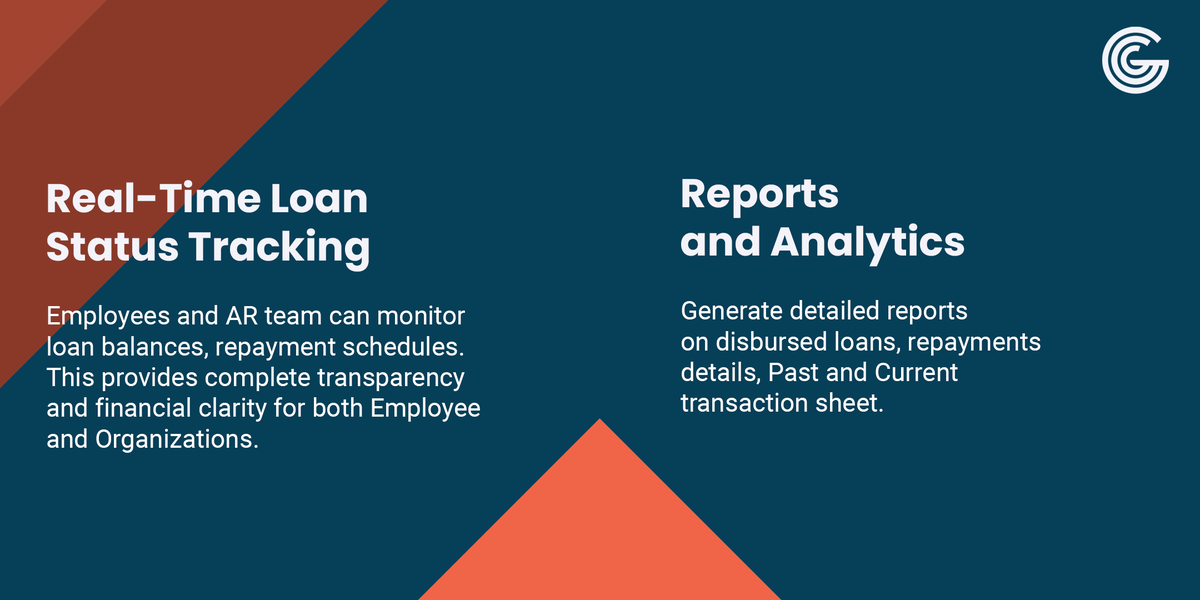 Real-Time Loan Status Tracking

Employees and AR team can monitor loan balances, repayment schedules. This provides complete transparency and financial clarity for both Employee and Organizations.

Reports and Analytics

Generate detailed reports on disbursed loans, repayments details, Past and Current transaction sheet.